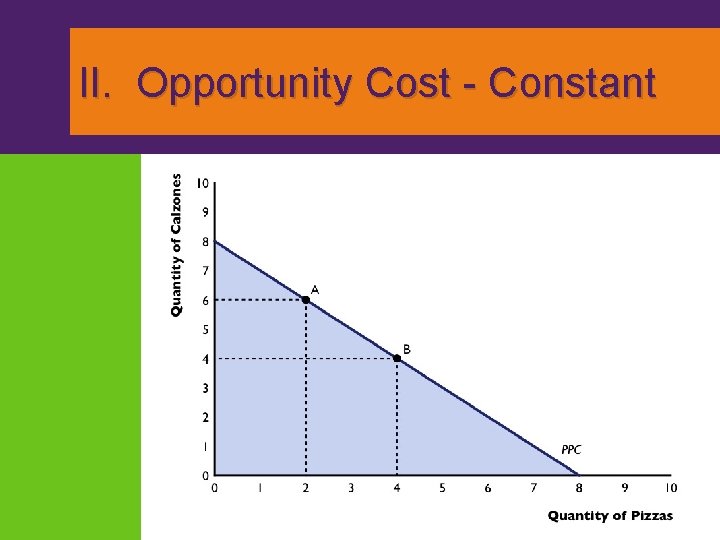 II. Opportunity Cost - Constant

Quantity of Calzones

10
9
8
7
6
5
4
3
2
1
0

A
B
PPC

0 1 2 3 4 5 6 7 8 9 10

Quantity of Pizzas